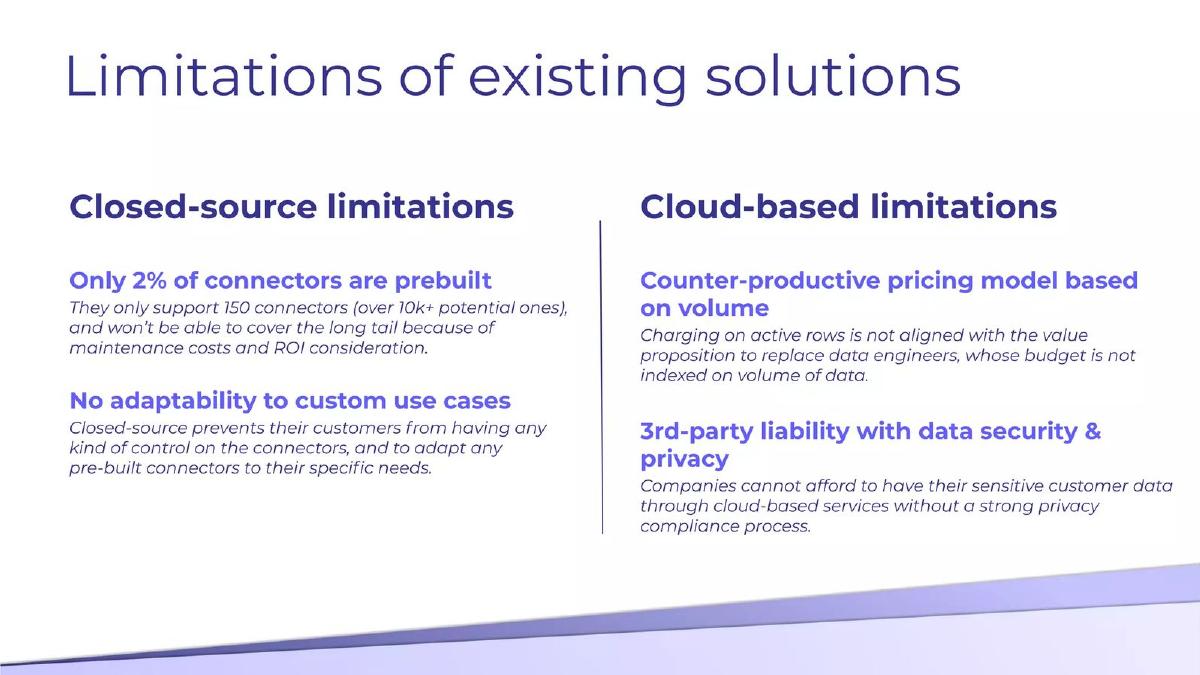 Limitations of existing solutions

Closed-source limitations

Only 2% of connectors are prebuilt

They only support 150 connectors (over 10k+ potential ones), and won't be able to cover the long tail because of maintenance costs and ROI consideration.

No adaptability to custom use cases

Closed-source prevents their customers from having any kind of control on the connectors, and to adapt any pre-built connectors to their specific needs.

Cloud-based limitations

Counter-productive pricing model based on volume

Charging on active rows is not aligned with the value proposition to replace data engineers, whose budget is not indexed on volume of data.

3rd-party liability with data security & privacy

Companies cannot afford to have their sensitive customer data through cloud-based services without a strong privacy compliance process.